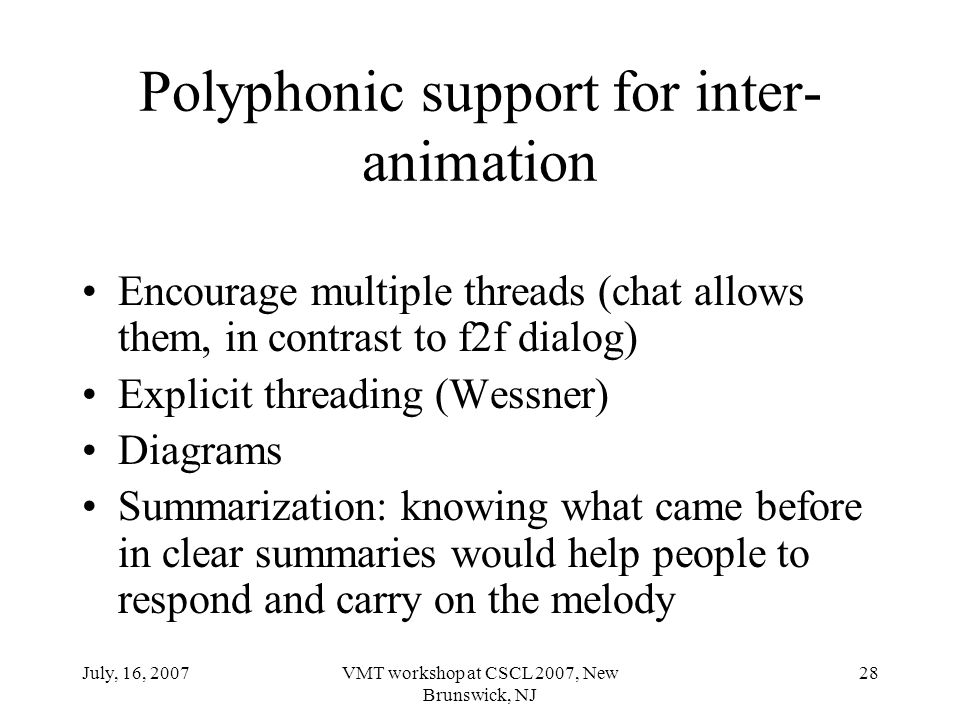 Polyphonic support for inter-animation

• Encourage multiple threads (chat allows them, in contrast to f2f dialog)
• Explicit threading (Wessner)
• Diagrams
• Summarization: knowing what came before in clear summaries would help people to respond and carry on the melody

July, 16, 2007

VMT workshop at CSCL 2007, New Brunswick, NJ

28